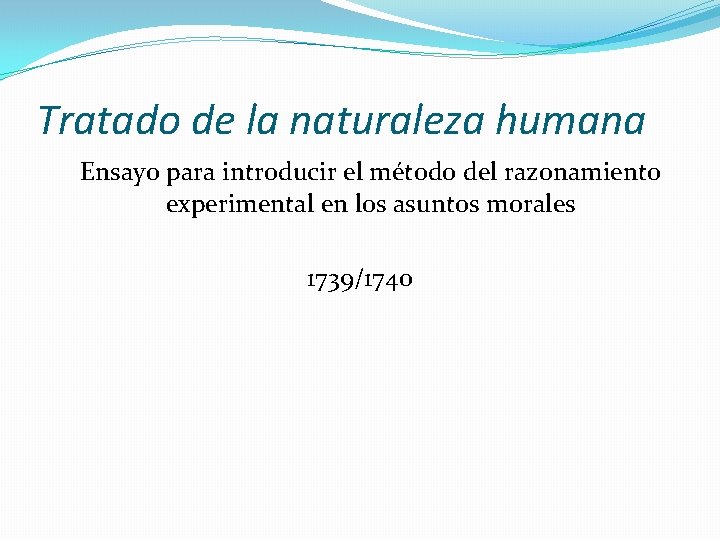 Tratado de la naturaleza humana

Ensayo para introducir el método del razonamiento experimental en los asuntos morales

1739/1740